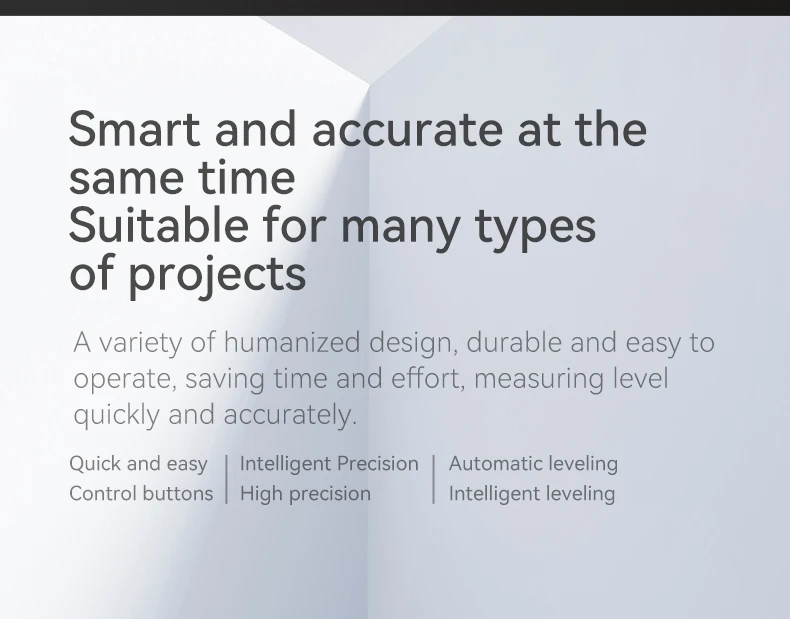 Smart and accurate at the same time
Suitable for many types of projects

A variety of humanized design, durable and easy to operate, saving time and effort, measuring level quickly and accurately.

Quick and easy
Control buttons

Intelligent Precision
High precision

Automatic leveling
Intelligent leveling